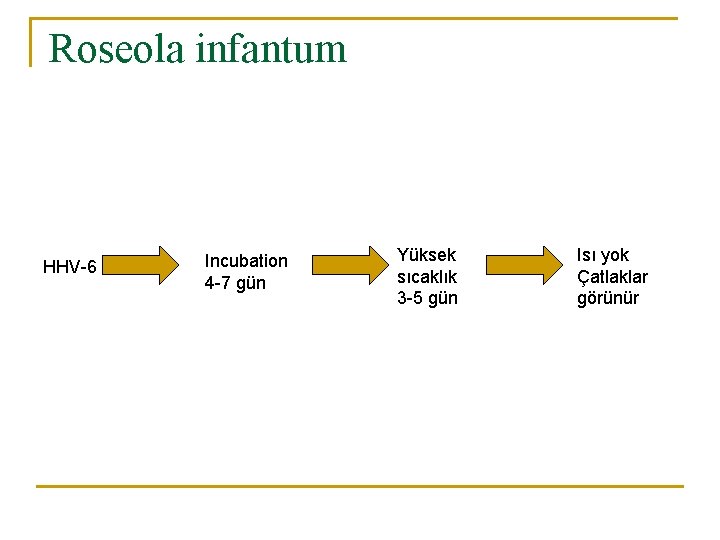 Roseola infantum

HHV-6

Incubation
4-7 gün

Yüksek
sıcaklık
3-5 gün

Isı yok
Çatlaklar
görünür